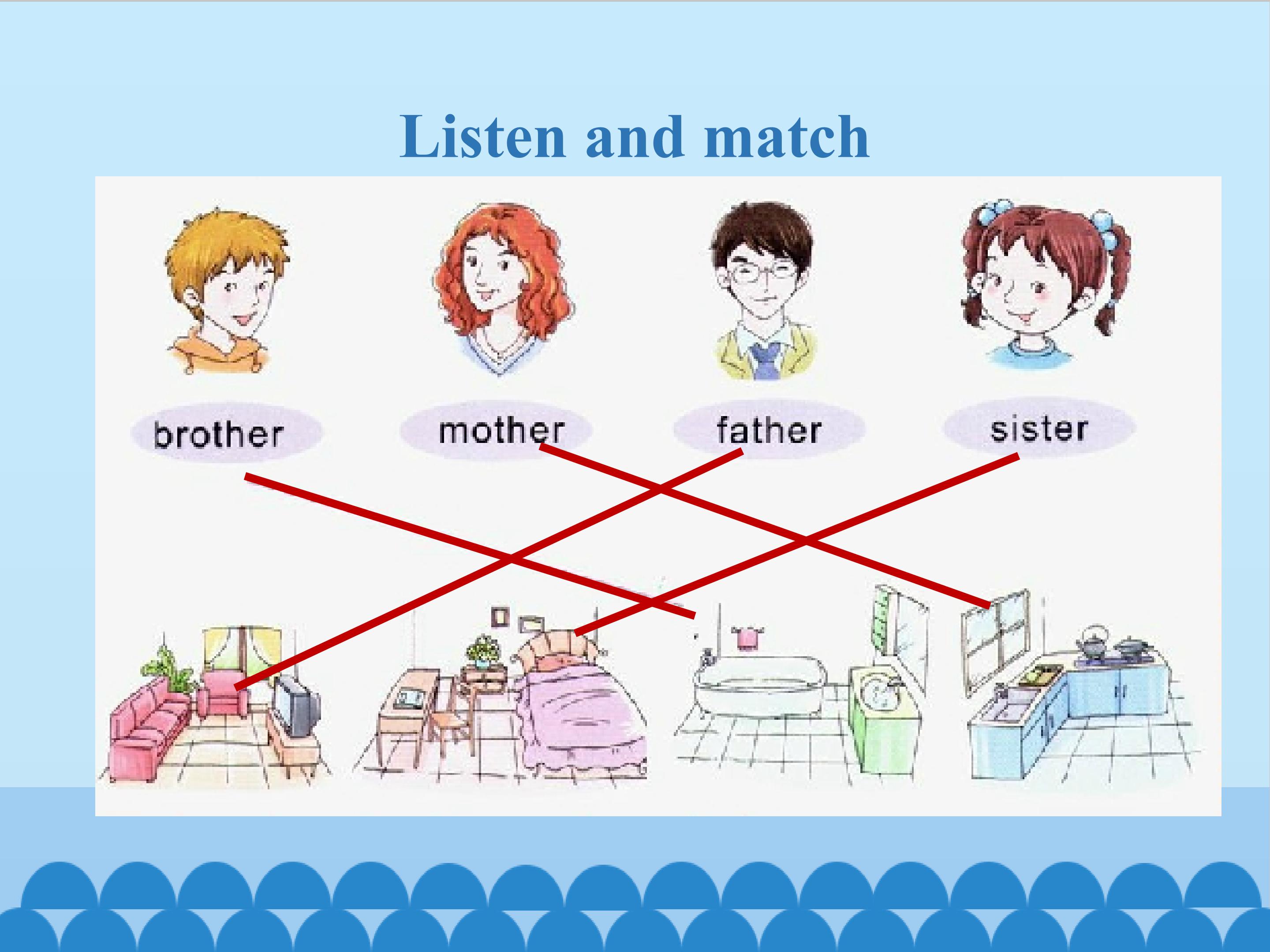 Listen and match

brother

mother

father

sister